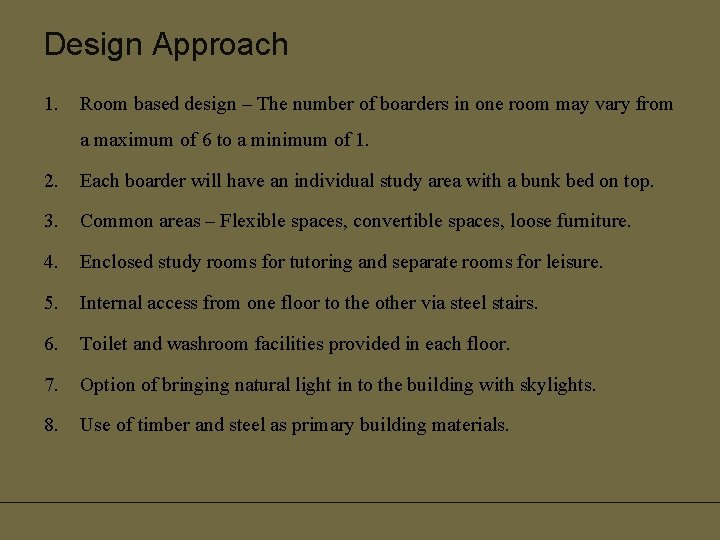 Design Approach

1. Room based design – The number of boarders in one room may vary from a maximum of 6 to a minimum of 1.

2. Each boarder will have an individual study area with a bunk bed on top.

3. Common areas – Flexible spaces, convertible spaces, loose furniture.

4. Enclosed study rooms for tutoring and separate rooms for leisure.

5. Internal access from one floor to the other via steel stairs.

6. Toilet and washroom facilities provided in each floor.

7. Option of bringing natural light in to the building with skylights.

8. Use of timber and steel as primary building materials.